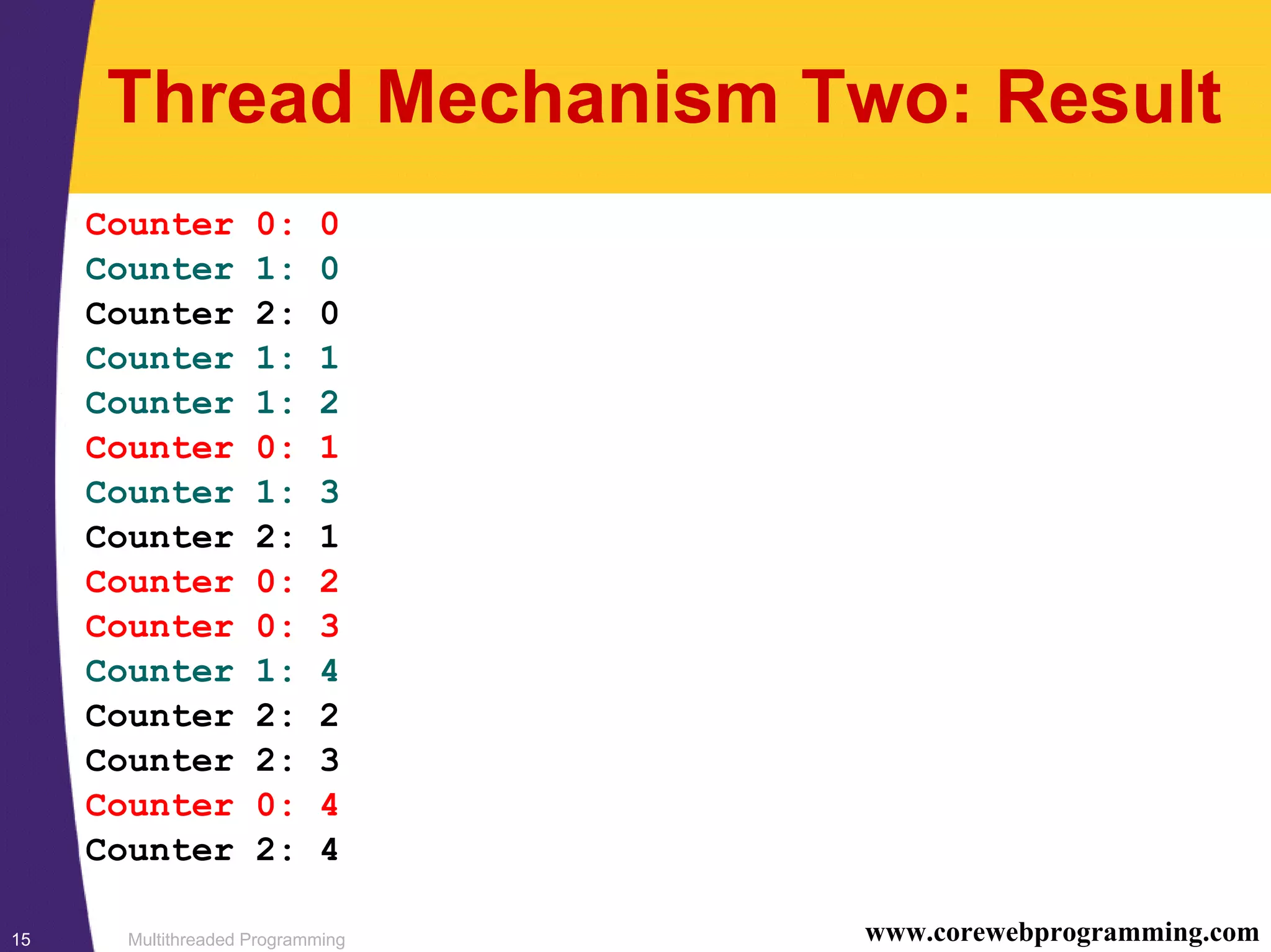 Thread Mechanism Two: Result

Counter 0: 0
Counter 1: 0
Counter 2: 0
Counter 1: 1
Counter 1: 2
Counter 0: 1
Counter 1: 3
Counter 2: 1
Counter 0: 2
Counter 0: 3
Counter 1: 4
Counter 2: 2
Counter 2: 3
Counter 0: 4
Counter 2: 4

15 Multithreaded Programming www.corewebprogramming.com